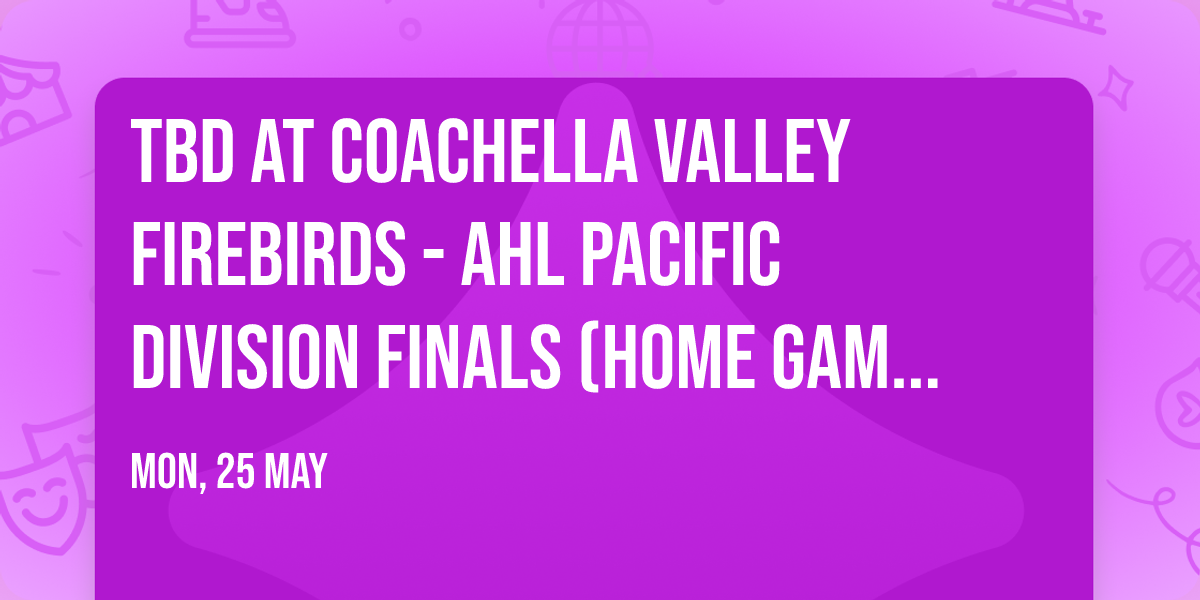 TBD AT COACHELLA VALLEY FIREBIRDS - AHL PACIFIC DIVISION FINALS (HOME GAM...

MON, 25 MAY